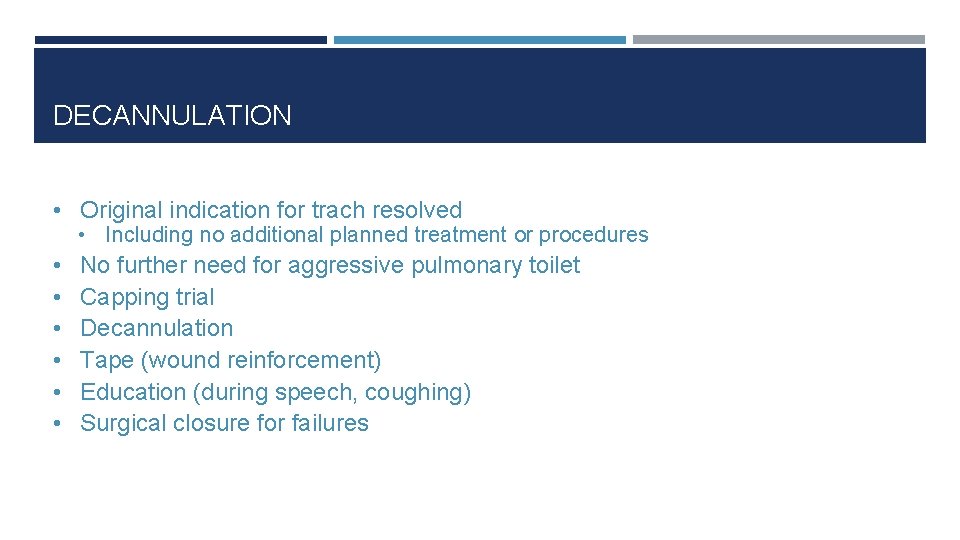 DECANNULATION

• Original indication for trach resolved
  • Including no additional planned treatment or procedures
• No further need for aggressive pulmonary toilet
• Capping trial
• Decannulation
• Tape (wound reinforcement)
• Education (during speech, coughing)
• Surgical closure for failures